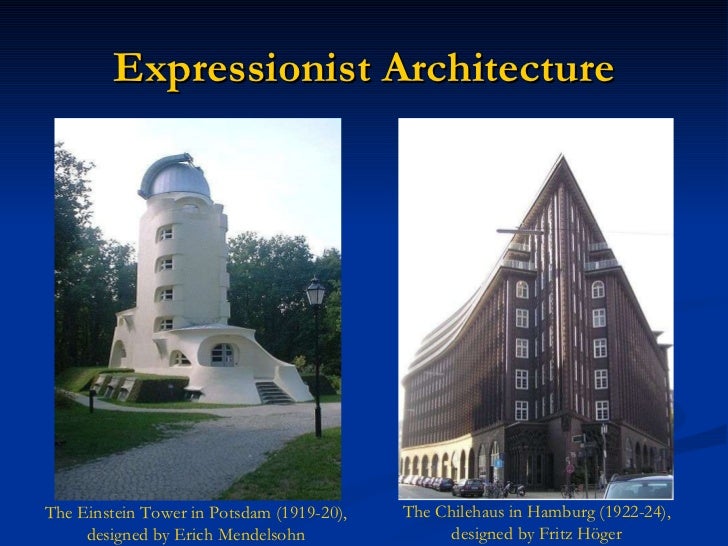 Expressionist Architecture

The Einstein Tower in Potsdam (1919-20), designed by Erich Mendelsohn

The Chilehaus in Hamburg (1922-24), designed by Fritz Höger